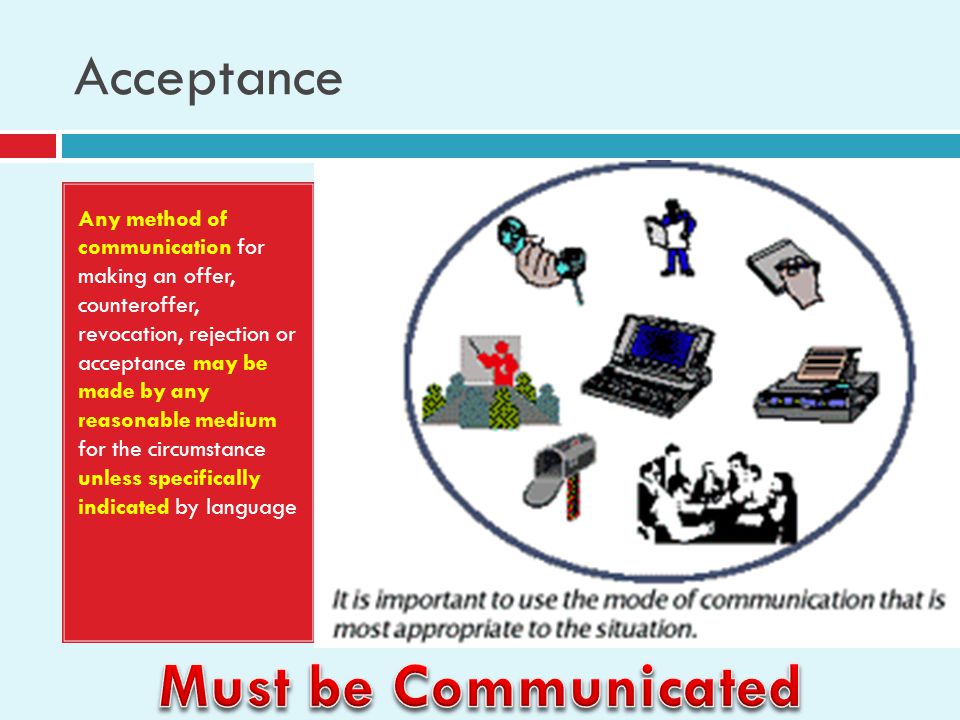 Acceptance

Any method of communication for making an offer, counteroffer, revocation, rejection or acceptance may be made by any reasonable medium for the circumstance unless specifically indicated by language

It is important to use the mode of communication that is most appropriate to the situation.

Must be Communicated